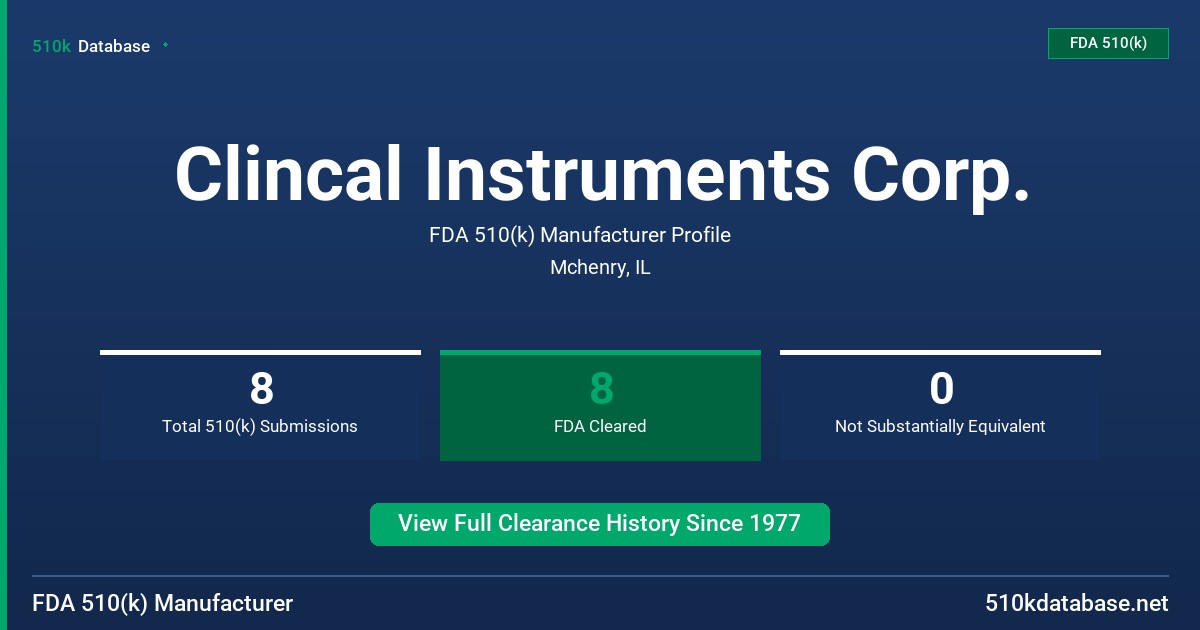 510k Database

FDA 510(k)

Clincal Instruments Corp.

FDA 510(k) Manufacturer Profile

Mchenry, IL

8
Total 510(k) Submissions

8
FDA Cleared

0
Not Substantially Equivalent

View Full Clearance History Since 1977

FDA 510(k) Manufacturer

510kdatabase.net